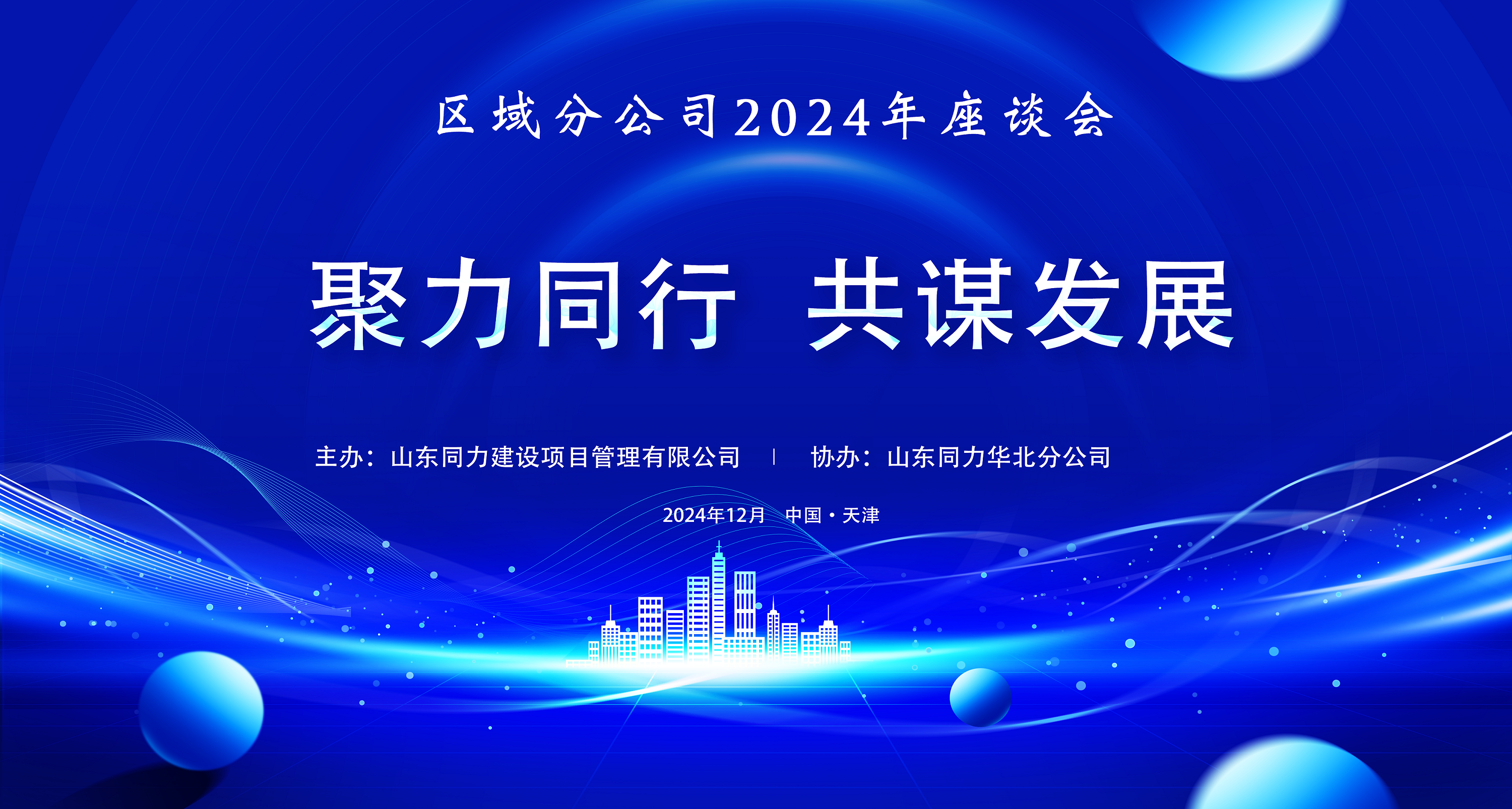 区域分公司2024年座谈会

聚力同行 共谋发展

主办：山东同力建设项目管理有限公司 | 协办：山东同力华北分公司

2024年12月 中国·天津